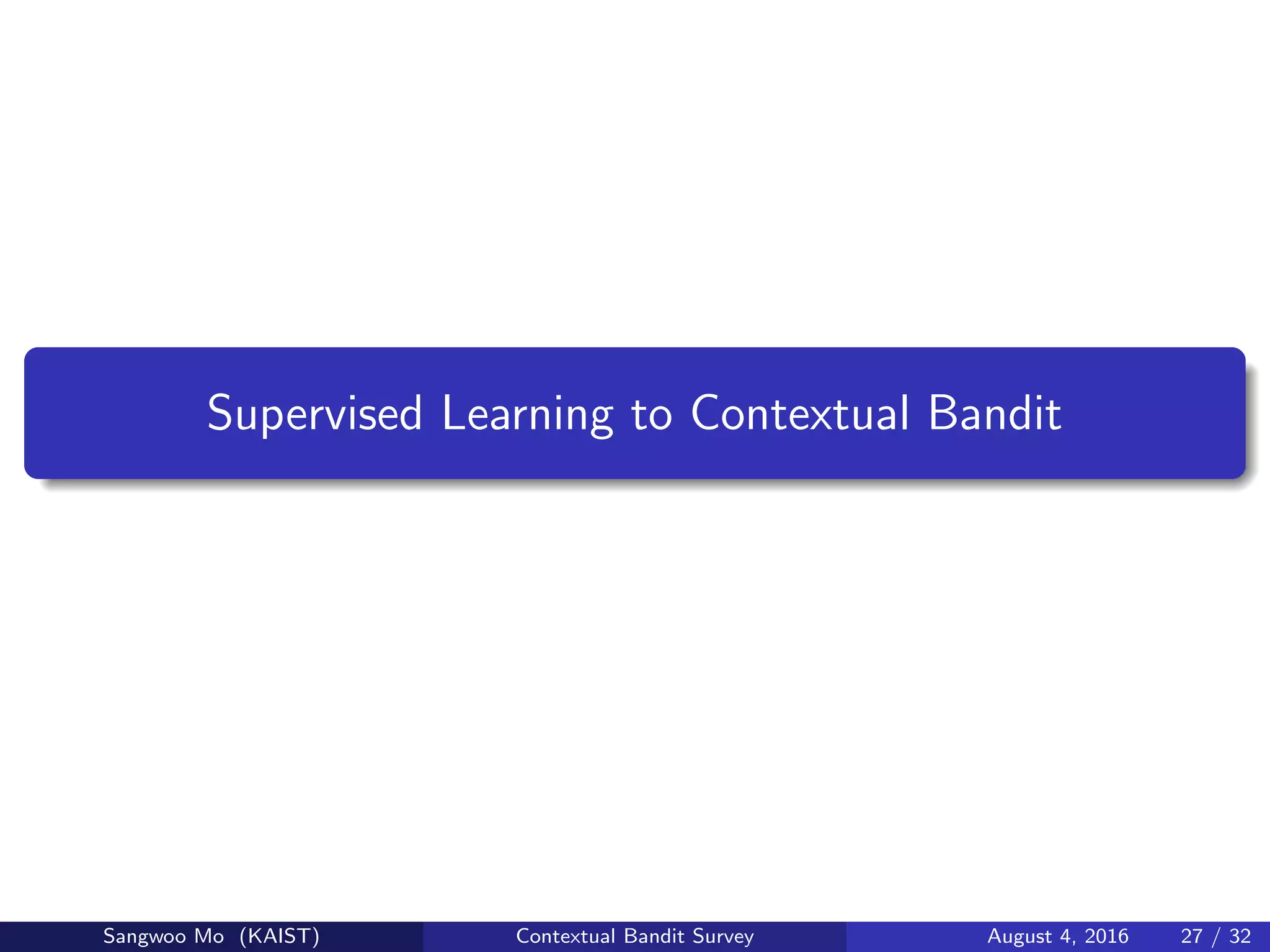 Supervised Learning to Contextual Bandit

Sangwoo Mo (KAIST)    Contextual Bandit Survey    August 4, 2016    27 / 32